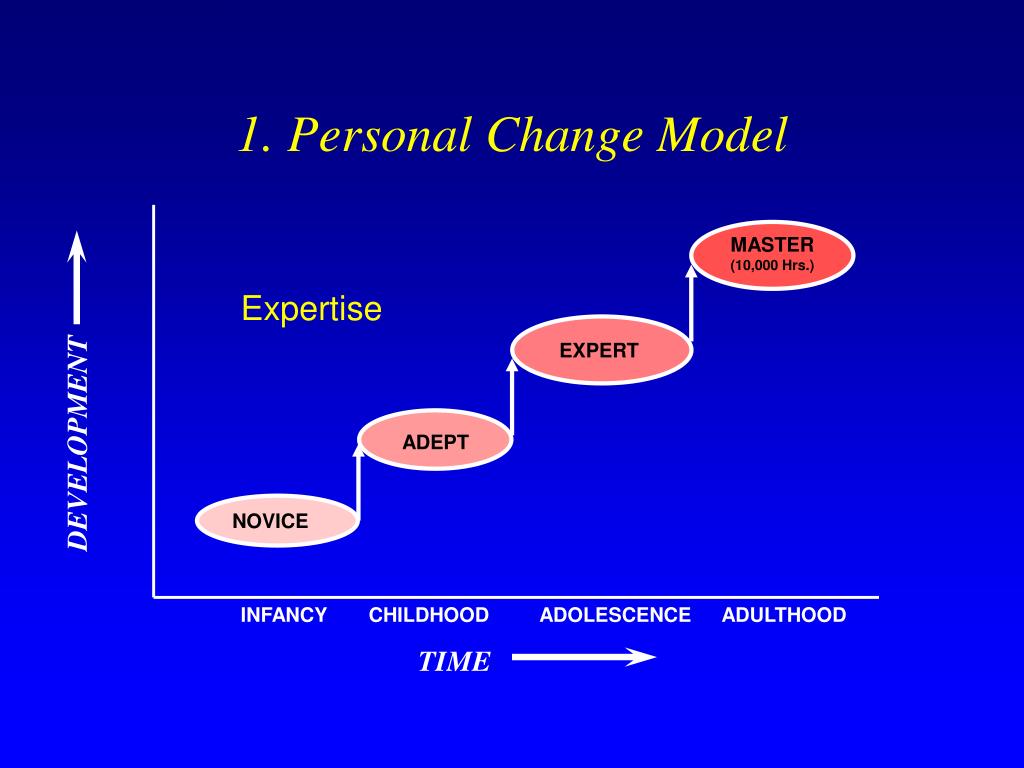 1. Personal Change Model

DEVELOPMENT

Expertise

MASTER
(10,000 Hrs.)

EXPERT

ADEPT

NOVICE

INFANCY CHILDHOOD ADOLESCENCE ADULTHOOD

TIME